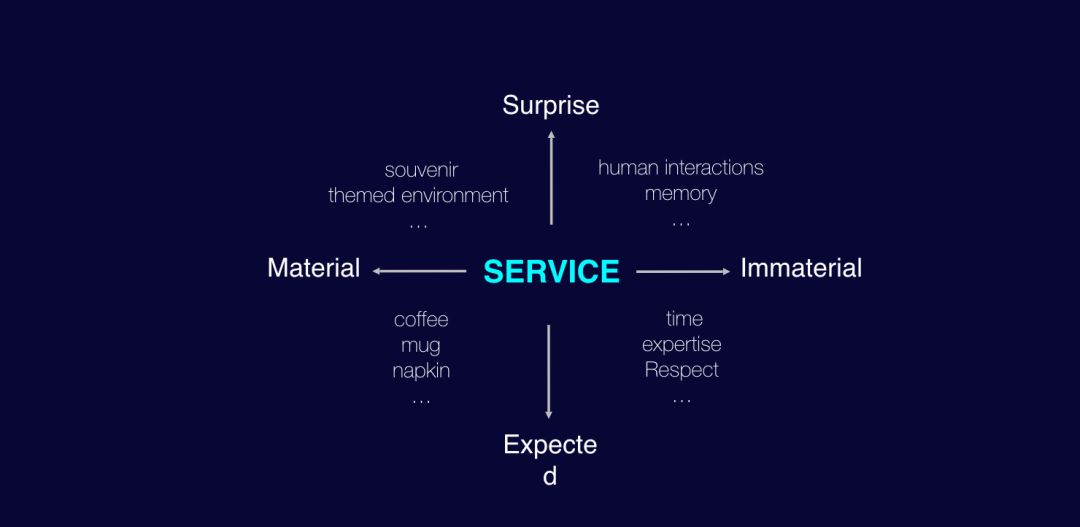 Surprise

souvenir
themed environment
...

human interactions
memory
...

Material

SERVICE

Immaterial

coffee
mug
napkin
...

time
expertise
Respect
...

Expecte
d